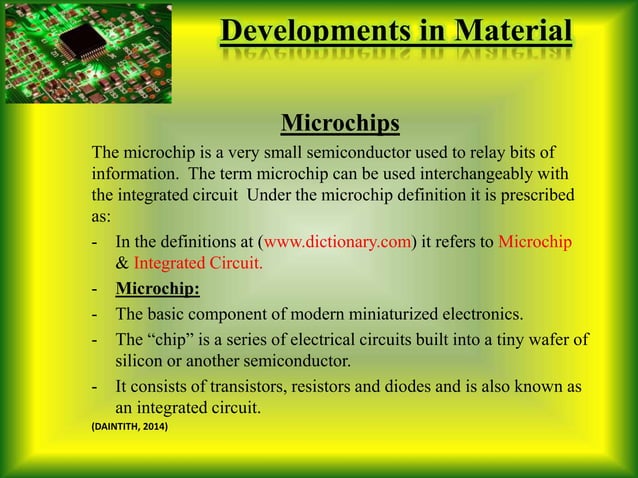 Developments in Material

Microchips

The microchip is a very small semiconductor used to relay bits of information. The term microchip can be used interchangeably with the integrated circuit Under the microchip definition it is prescribed as:

- In the definitions at (www.dictionary.com) it refers to Microchip & Integrated Circuit.
- Microchip:
- The basic component of modern miniaturized electronics.
- The "chip" is a series of electrical circuits built into a tiny wafer of silicon or another semiconductor.
- It consists of transistors, resistors and diodes and is also known as an integrated circuit.

(DAINTITH, 2014)